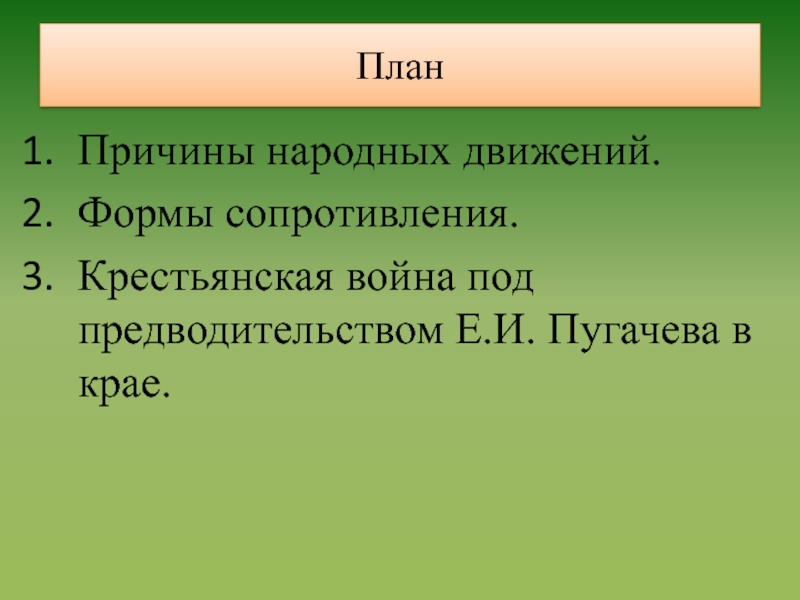 План

1. Причины народных движений.
2. Формы сопротивления.
3. Крестьянская война под предводительством Е.И. Пугачева в крае.